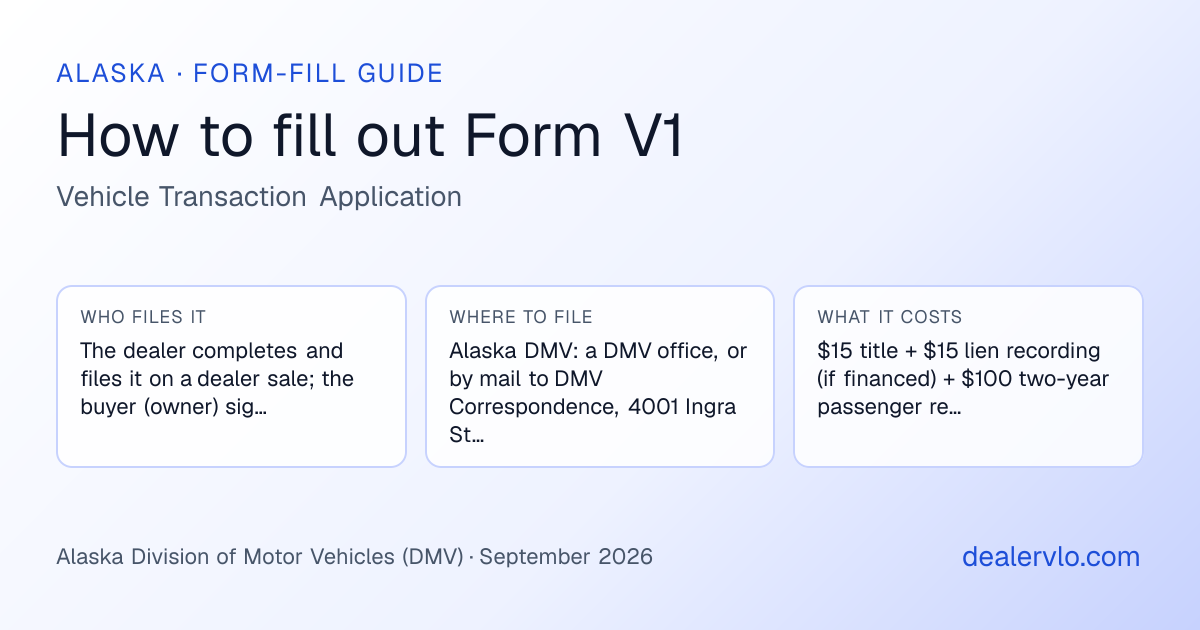 ALASKA · FORM-FILL GUIDE

How to fill out Form V1

Vehicle Transaction Application

WHO FILES IT

The dealer completes and files it on a dealer sale; the buyer (owner) sig…

WHERE TO FILE

Alaska DMV: a DMV office, or by mail to DMV Correspondence, 4001 Ingra St…

WHAT IT COSTS

\$15 title + \$15 lien recording (if financed) + \$100 two-year passenger re…

Alaska Division of Motor Vehicles (DMV) · September 2026

dealervlo.com